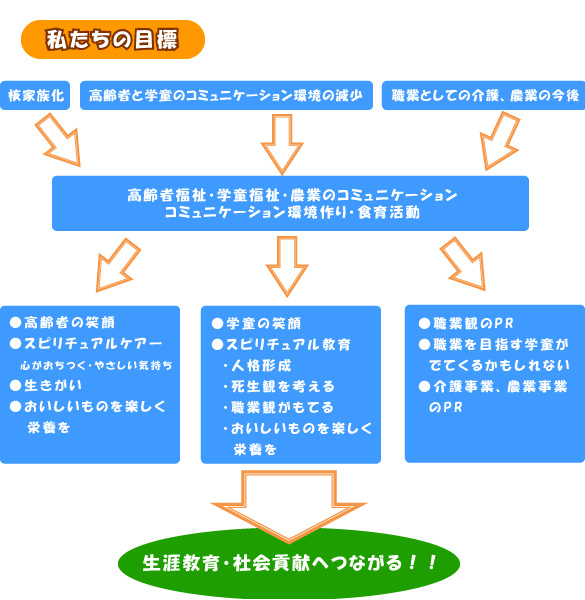 私たちの目標

核家族化

高齢者と学童のコミュニケーション環境の減少

職業としての介護、農業の今後

高齢者福祉・学童福祉・農業のコミュニケーション
コミュニケーション環境作り・食育活動

●高齢者の笑顔
●スピリチュアルケアー
心がおちつく・やさしい気持ち
●生きがい
●おいしいものを楽しく栄養を

●学童の笑顔
●スピリチュアル教育
・人格形成
・死生観を考える
・職業観がもてる
・おいしいものを楽しく栄養を

●職業観のPR
●職業を目指す学童がでてくるかもしれない
●介護事業、農業事業のPR

生涯教育・社会貢献へつながる！！